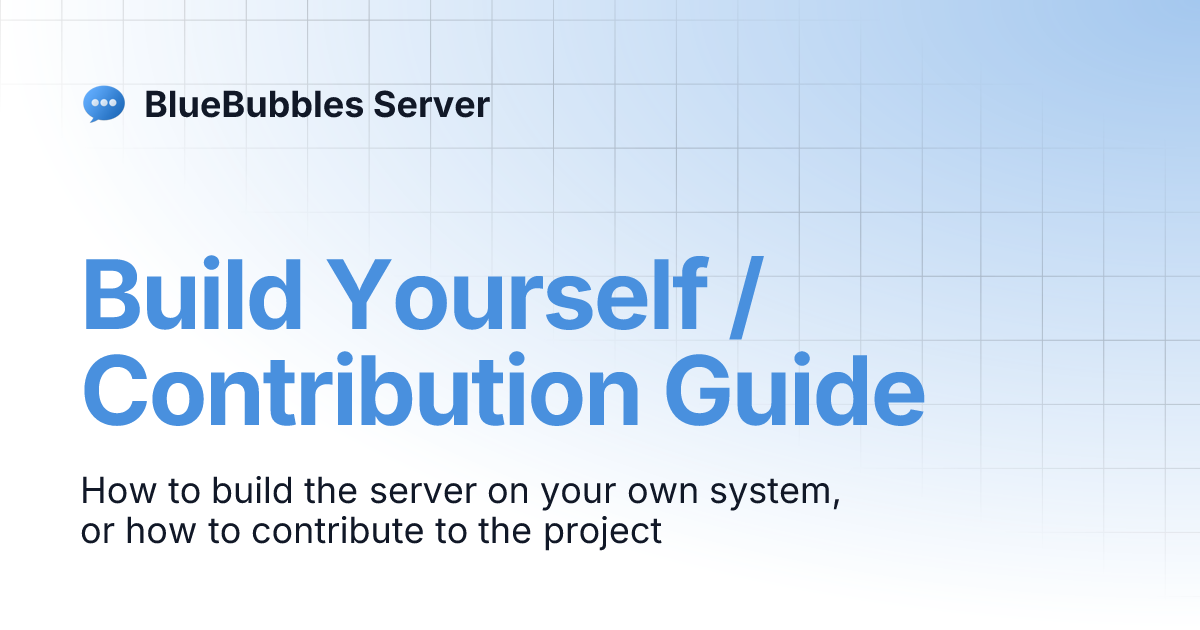 BlueBubbles Server

Build Yourself / Contribution Guide

How to build the server on your own system, or how to contribute to the project